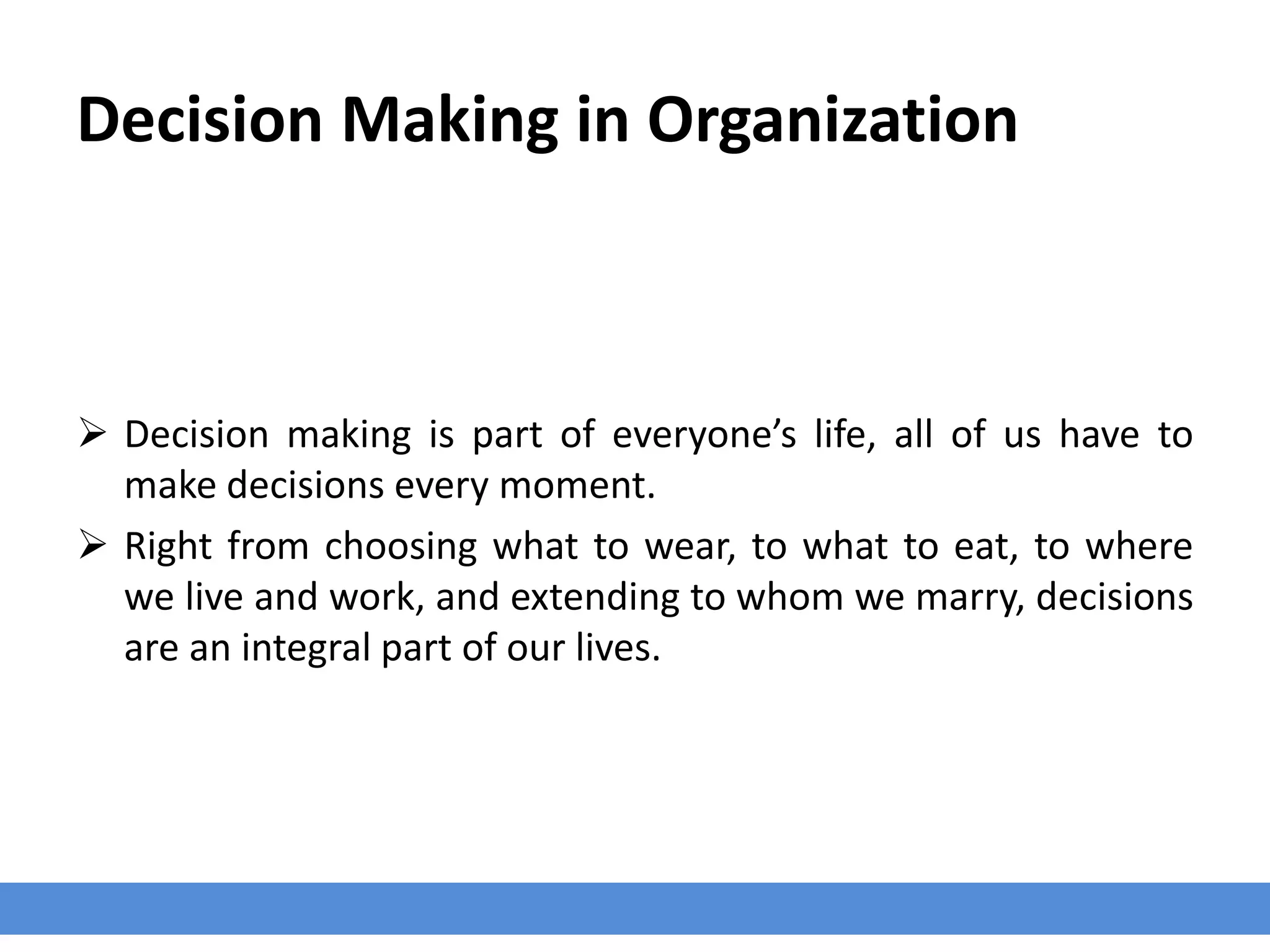 Decision Making in Organization

➢ Decision making is part of everyone’s life, all of us have to make decisions every moment.

➢ Right from choosing what to wear, to what to eat, to where we live and work, and extending to whom we marry, decisions are an integral part of our lives.